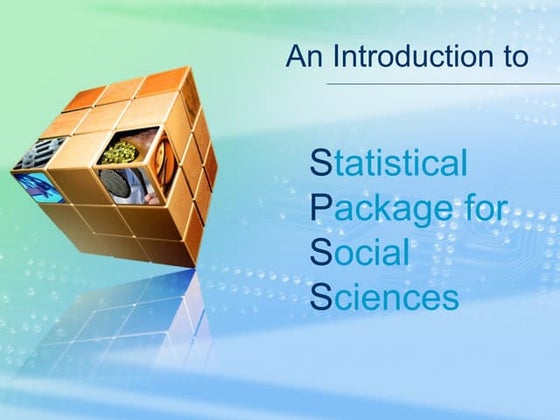 An Introduction to

Statistical
Package for
Social
Sciences